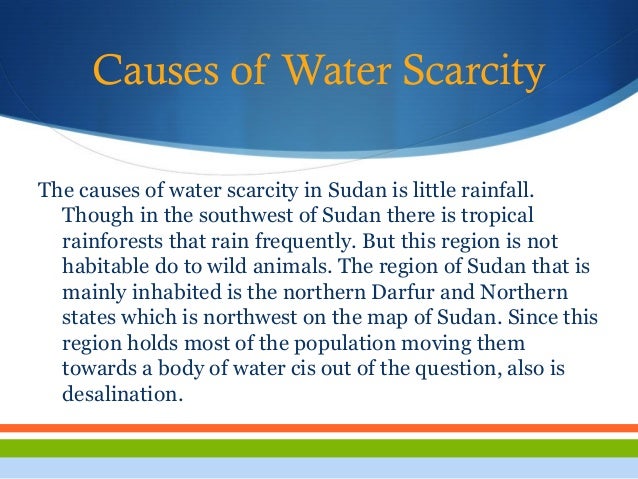 Causes of Water Scarcity

The causes of water scarcity in Sudan is little rainfall. Though in the southwest of Sudan there is tropical rainforests that rain frequently. But this region is not habitable do to wild animals. The region of Sudan that is mainly inhabited is the northern Darfur and Northern states which is northwest on the map of Sudan. Since this region holds most of the population moving them towards a body of water cis out of the question, also is desalination.